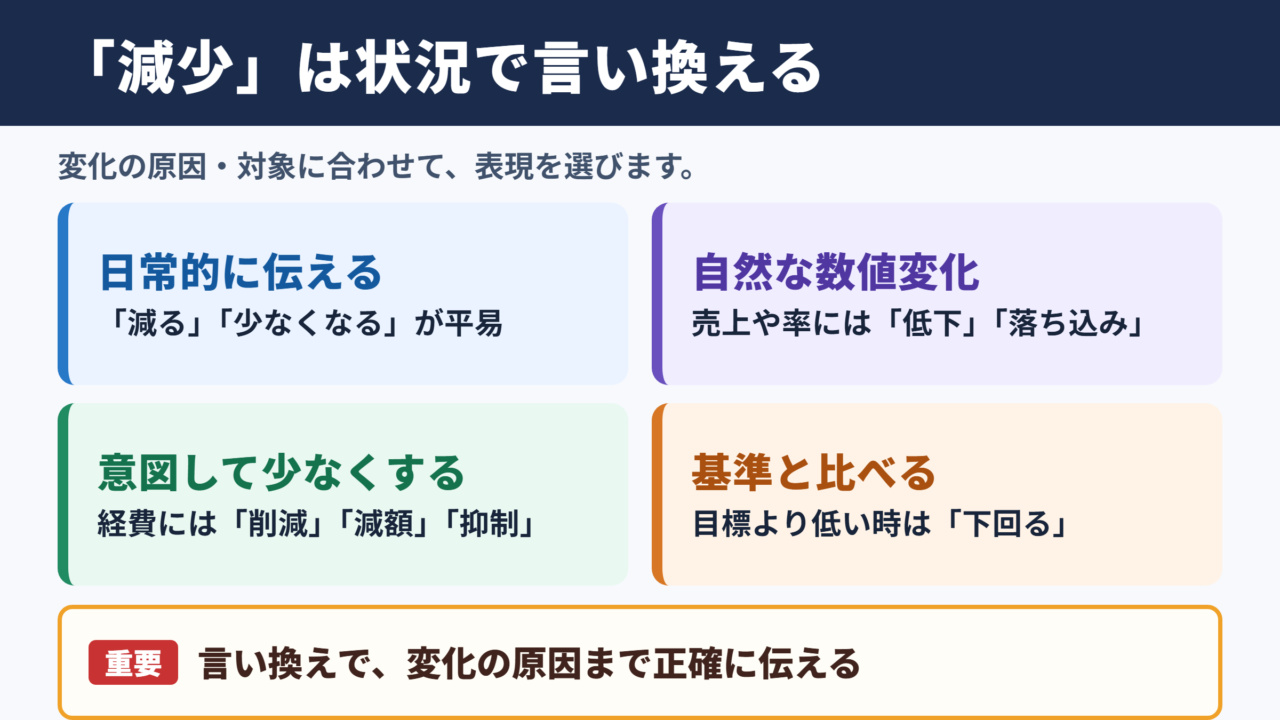 「減少」は状況で言い換える

変化の原因・対象に合わせて、表現を選びます。

日常的に伝える
「減る」「少なくなる」が平易

自然な数値変化
売上や率には「低下」「落ち込み」

意図して少なくする
経費には「削減」「減額」「抑制」

基準と比べる
目標より低い時は「下回る」

重要 言い換えで、変化の原因まで正確に伝える